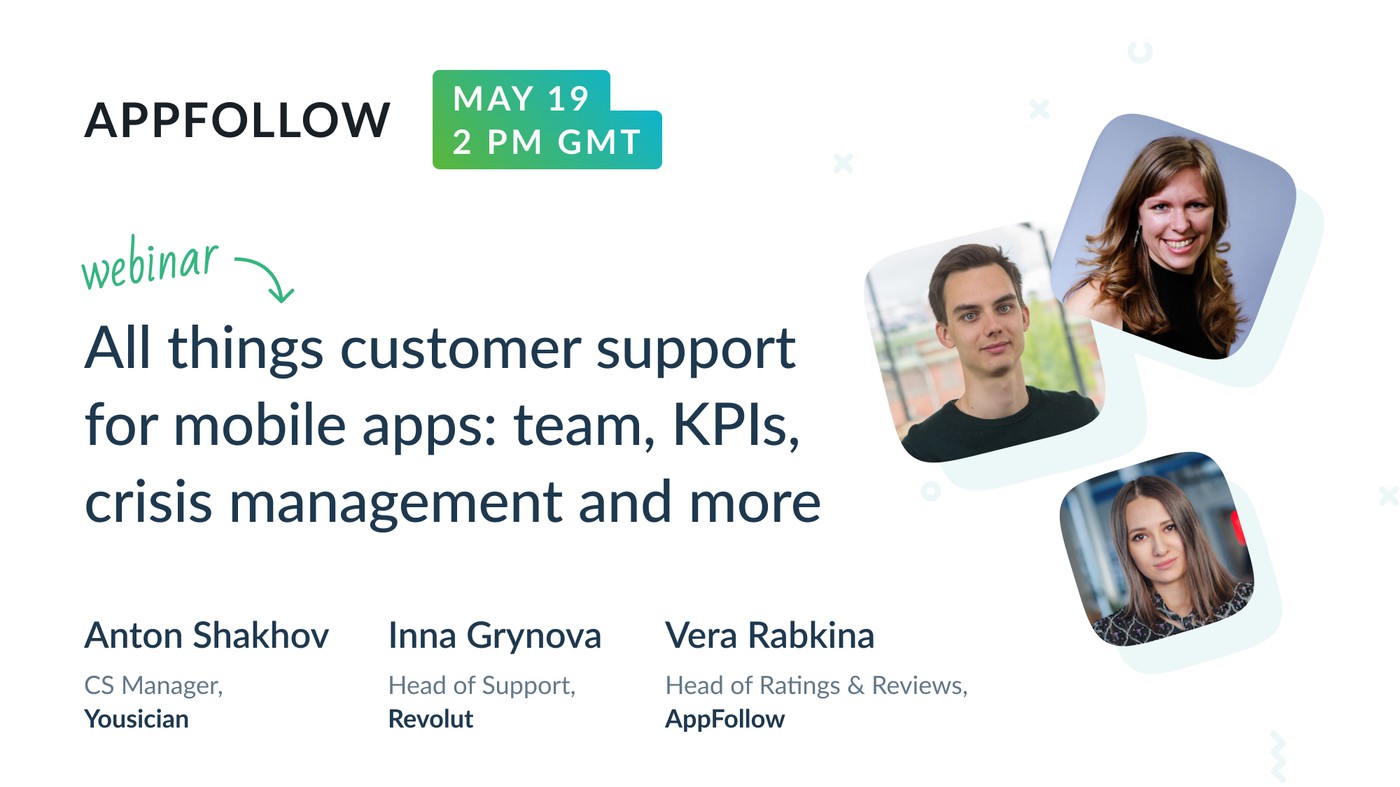 APPFOLLOW

MAY 19
2 PM GMT

webinar

All things customer support for mobile apps: team, KPIs, crisis management and more

Anton Shakhov
CS Manager,
Yousician

Inna Grynova
Head of Support,
Revolut

Vera Rabkina
Head of Ratings & Reviews,
AppFollow